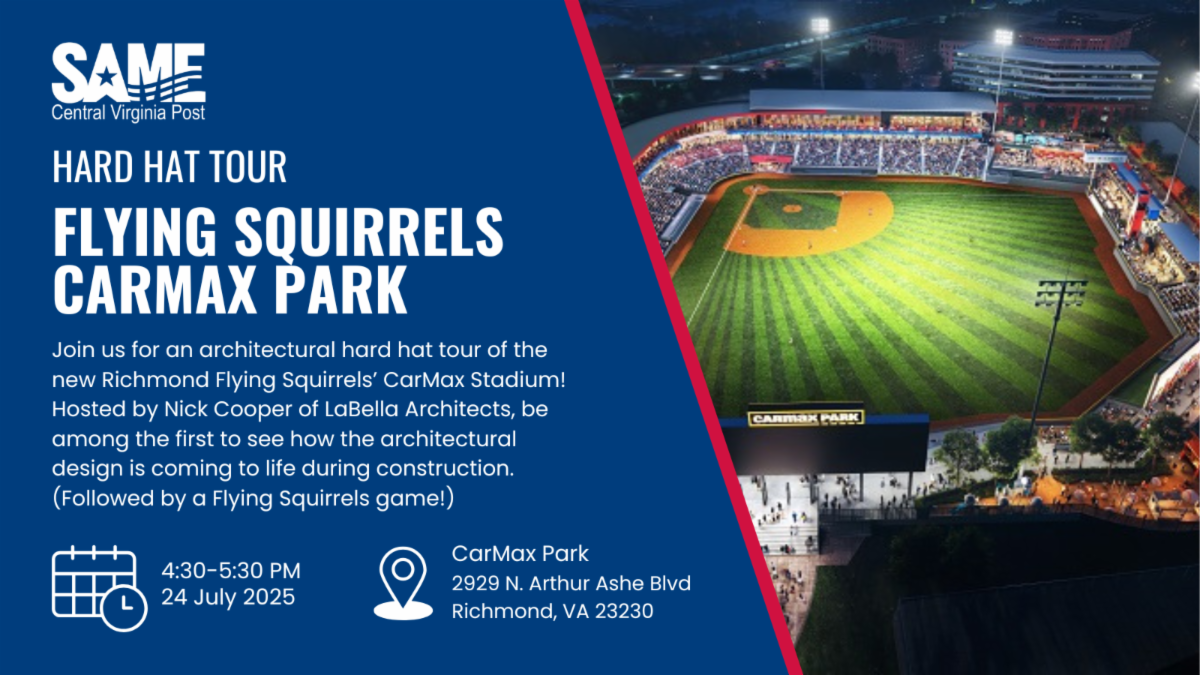 SAME
Central Virginia Post

HARD HAT TOUR

FLYING SQUIRRELS CARMAX PARK

Join us for an architectural hard hat tour of the new Richmond Flying Squirrels' CarMax Stadium! Hosted by Nick Cooper of LaBella Architects, be among the first to see how the architectural design is coming to life during construction. (Followed by a Flying Squirrels game!)

4:30-5:30 PM
24 July 2025

CarMax Park
2929 N. Arthur Ashe Blvd
Richmond, VA 23230

CARMAX PARK